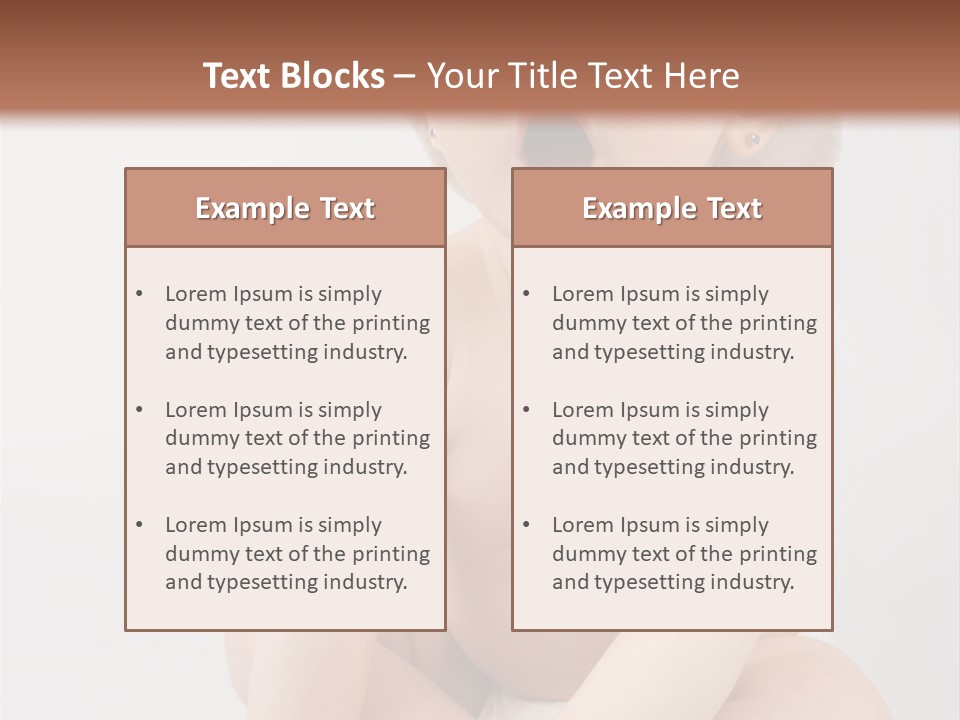 Text Blocks – Your Title Text Here

Example Text

• Lorem Ipsum is simply dummy text of the printing and typesetting industry.

• Lorem Ipsum is simply dummy text of the printing and typesetting industry.

• Lorem Ipsum is simply dummy text of the printing and typesetting industry.

Example Text

• Lorem Ipsum is simply dummy text of the printing and typesetting industry.

• Lorem Ipsum is simply dummy text of the printing and typesetting industry.

• Lorem Ipsum is simply dummy text of the printing and typesetting industry.